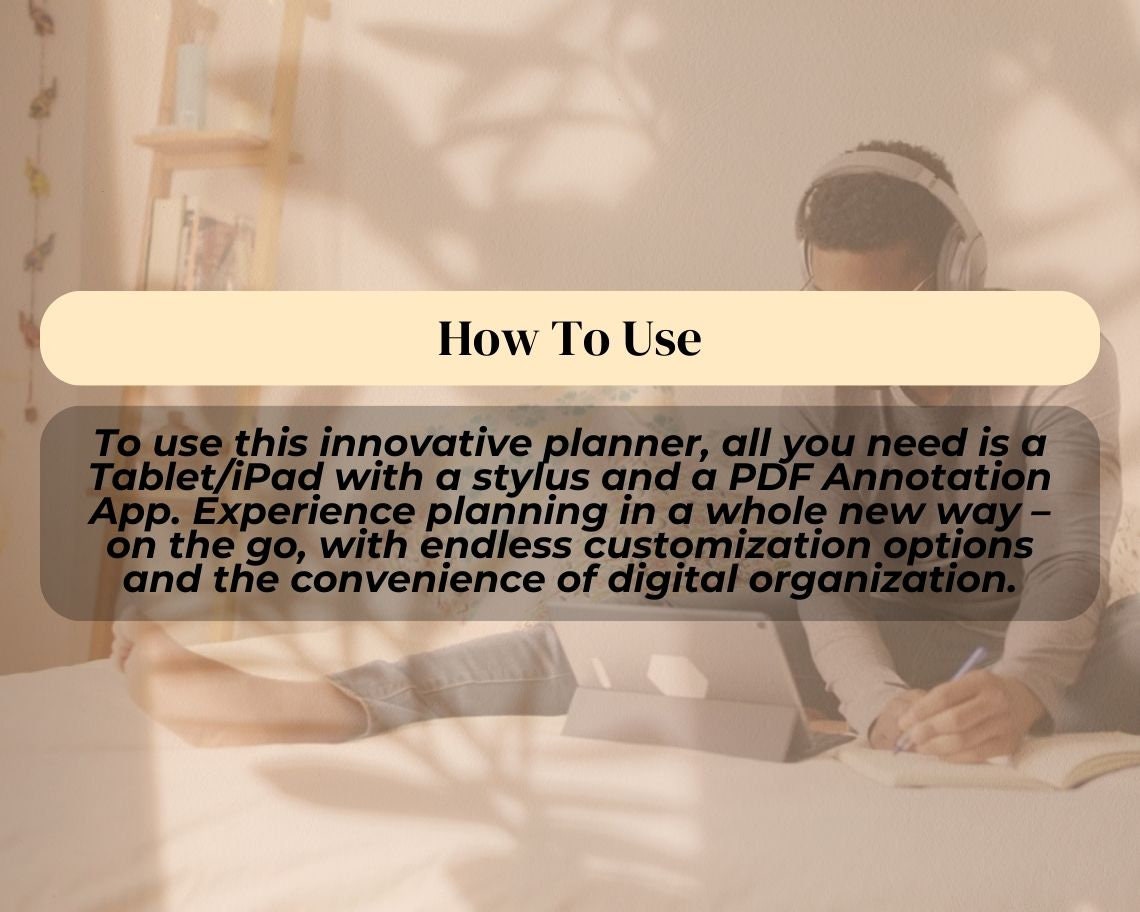 How To Use

To use this innovative planner, all you need is a Tablet/iPad with a stylus and a PDF Annotation App. Experience planning in a whole new way – on the go, with endless customization options and the convenience of digital organization.